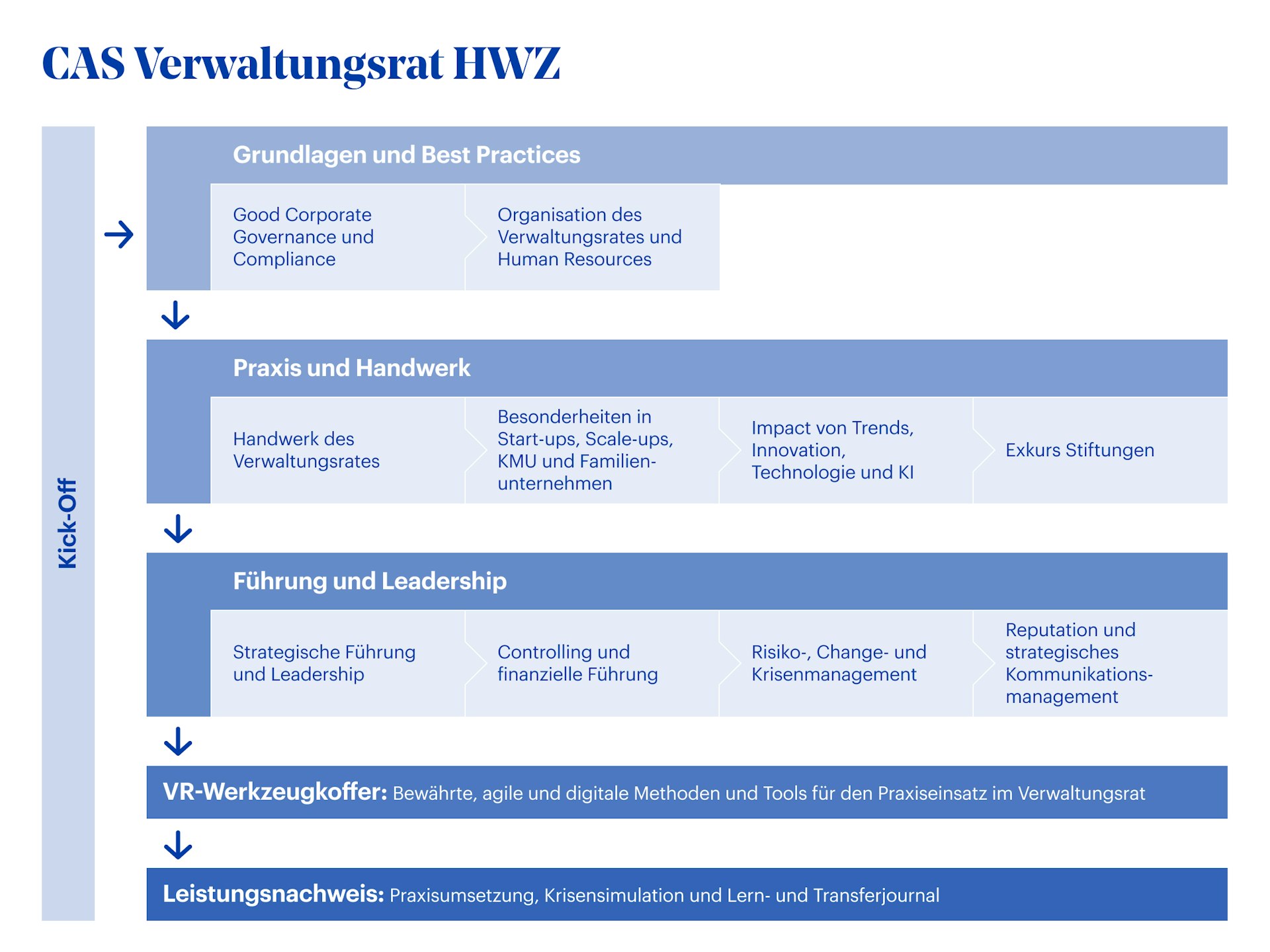 CAS Verwaltungsrat HWZ

Kick-Off

Grundlagen und Best Practices

Good Corporate Governance und Compliance

Organisation des Verwaltungsrates und Human Resources

Praxis und Handwerk

Handwerk des Verwaltungsrates

Besonderheiten in Start-ups, Scale-ups, KMU und Familienunternehmen

Impact von Trends, Innovation, Technologie und KI

Exkurs Stiftungen

Führung und Leadership

Strategische Führung und Leadership

Controlling und finanzielle Führung

Risiko-, Change- und Krisenmanagement

Reputation und strategisches Kommunikationsmanagement

VR-Werkzeugkoffer: Bewährte, agile und digitale Methoden und Tools für den Praxiseinsatz im Verwaltungsrat

Leistungsnachweis: Praxisumsetzung, Krisensimulation und Lern- und Transferjournal